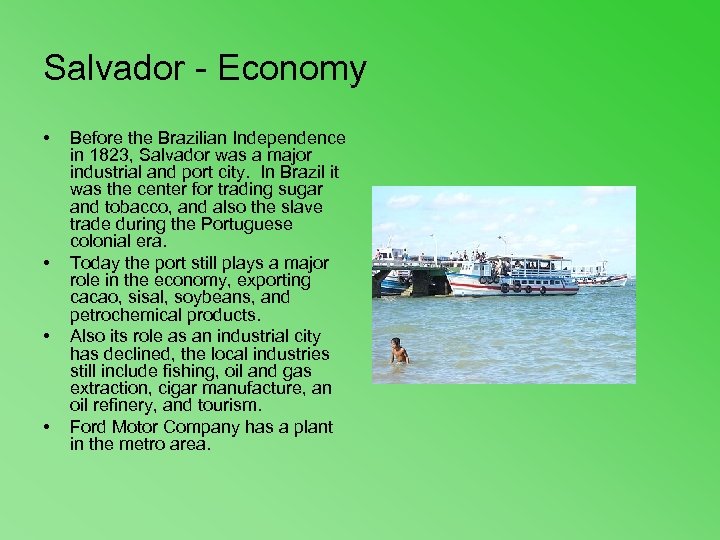 Salvador - Economy

• Before the Brazilian Independence in 1823, Salvador was a major industrial and port city. In Brazil it was the center for trading sugar and tobacco, and also the slave trade during the Portuguese colonial era.
• Today the port still plays a major role in the economy, exporting cacao, sisal, soybeans, and petrochemical products.
• Also its role as an industrial city has declined, the local industries still include fishing, oil and gas extraction, cigar manufacture, an oil refinery, and tourism.
• Ford Motor Company has a plant in the metro area.